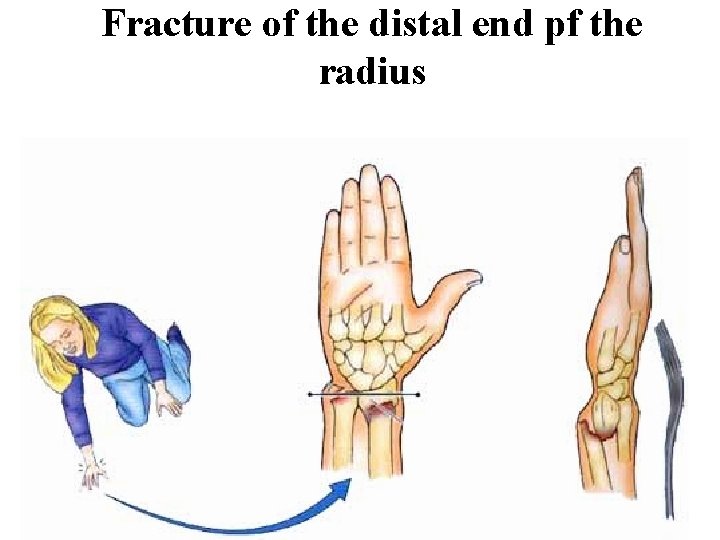 Fracture of the distal end pf the radius